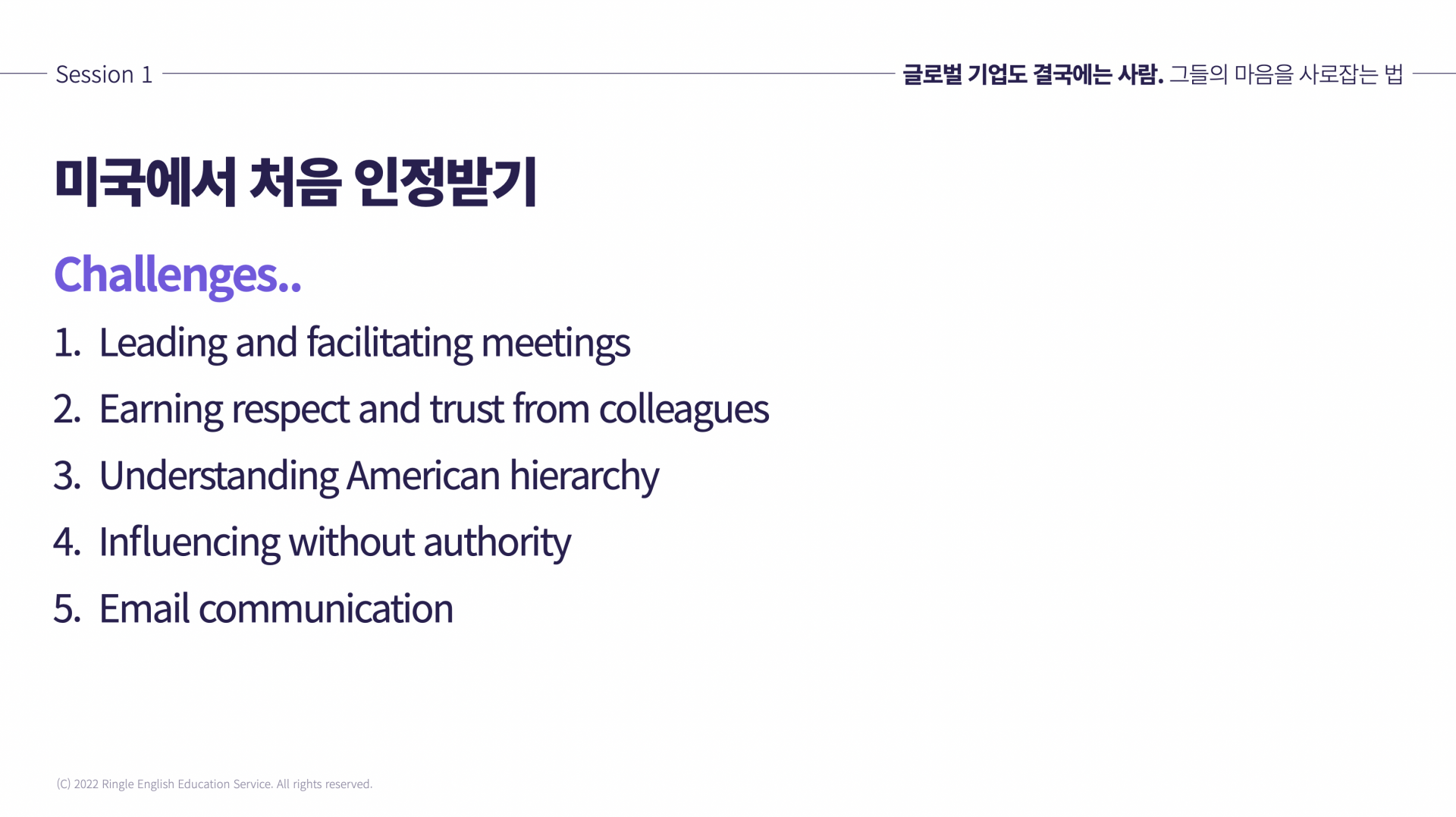 Session 1

글로벌 기업도 결국에는 사람. 그들의 마음을 사로잡는 법

미국에서 처음 인정받기

Challenges..

1. Leading and facilitating meetings
2. Earning respect and trust from colleagues
3. Understanding American hierarchy
4. Influencing without authority
5. Email communication

(C) 2022 Ringle English Education Service. All rights reserved.